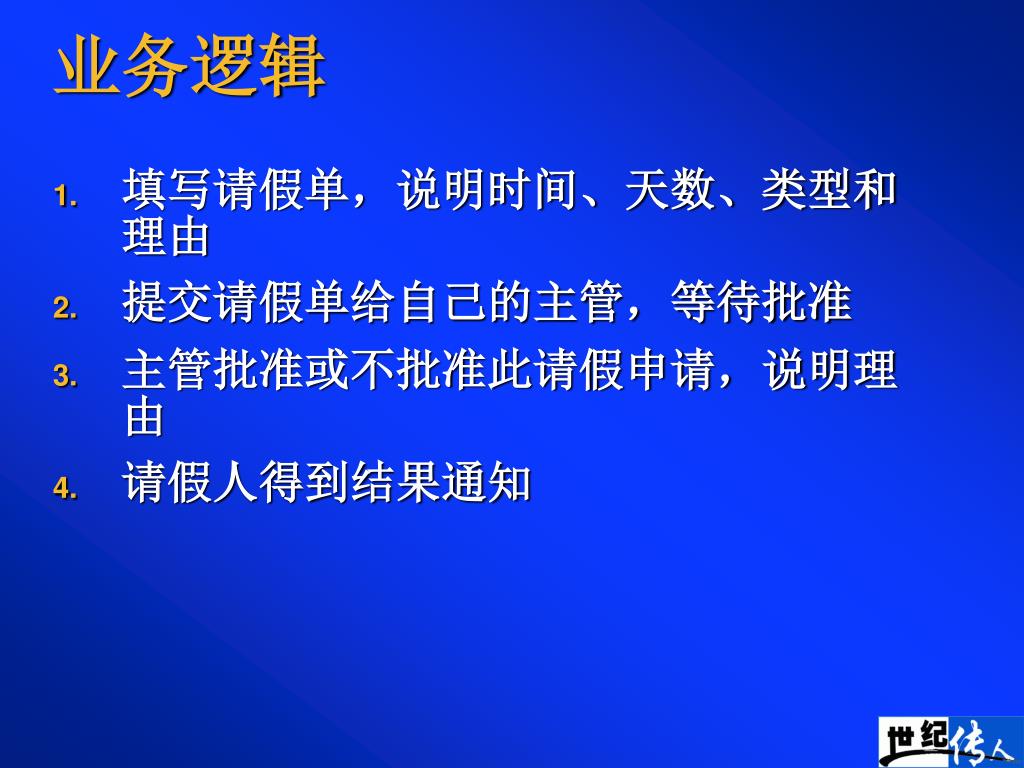 业务逻辑

1. 填写请假单，说明时间、天数、类型和理由
2. 提交请假单给自己的主管，等待批准
3. 主管批准或不批准此请假申请，说明理由
4. 请假人得到结果通知

世纪传人